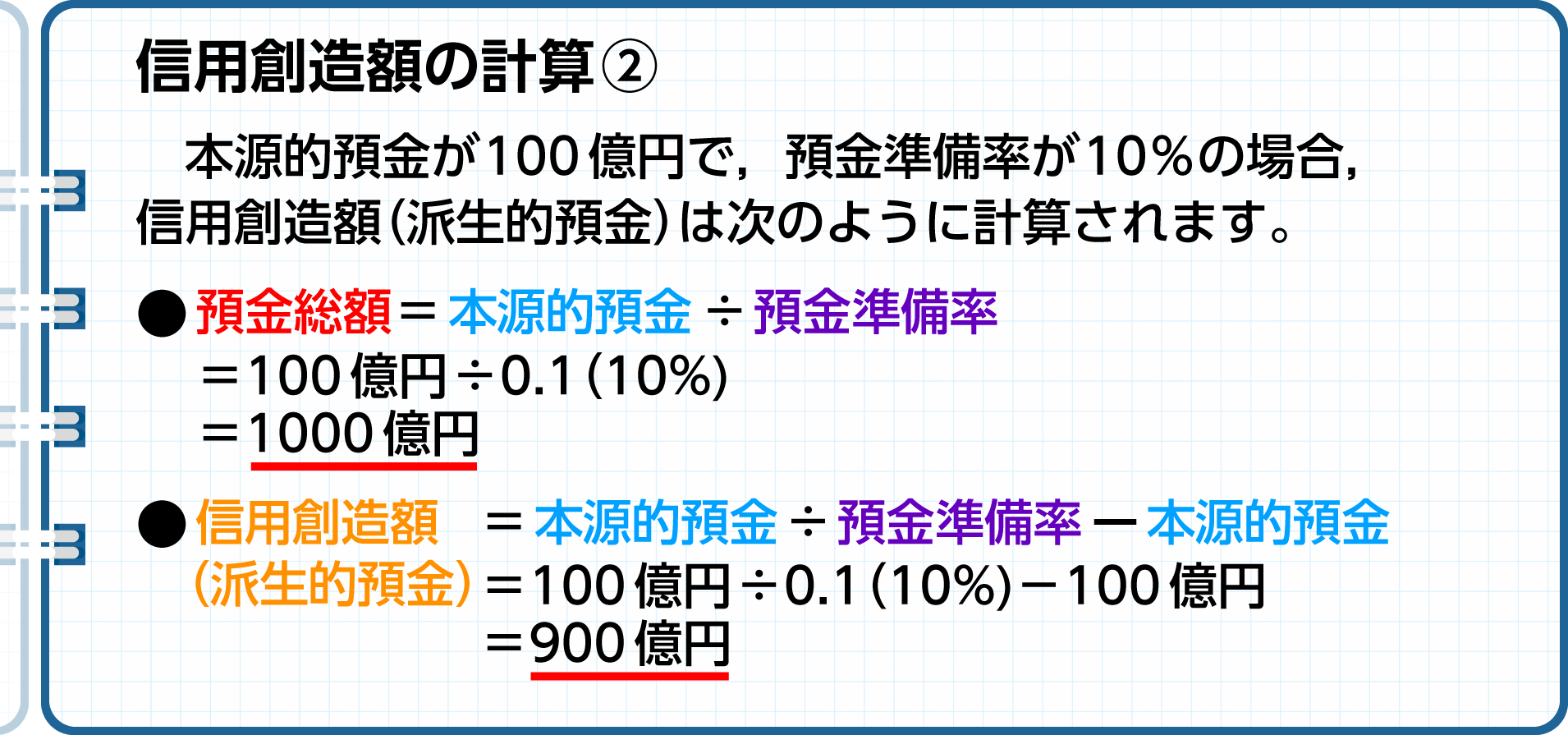 信用創造額の計算②

本源的預金が100億円で，預金準備率が10%の場合，信用創造額(派生的預金)は次のように計算されます。

●預金総額＝本源的預金 ÷ 預金準備率
＝100億円÷0.1(10%)
＝1000億円

●信用創造額(派生的預金)＝本源的預金 ÷ 預金準備率 − 本源的預金
＝100億円÷0.1(10%)−100億円
＝900億円